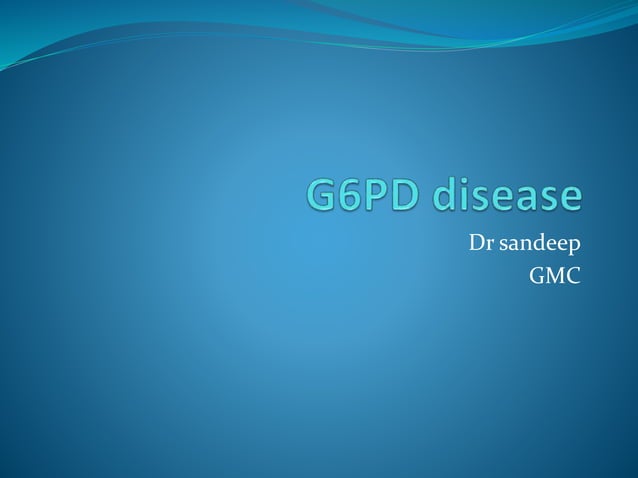 G6PD disease

Dr sandeep
GMC